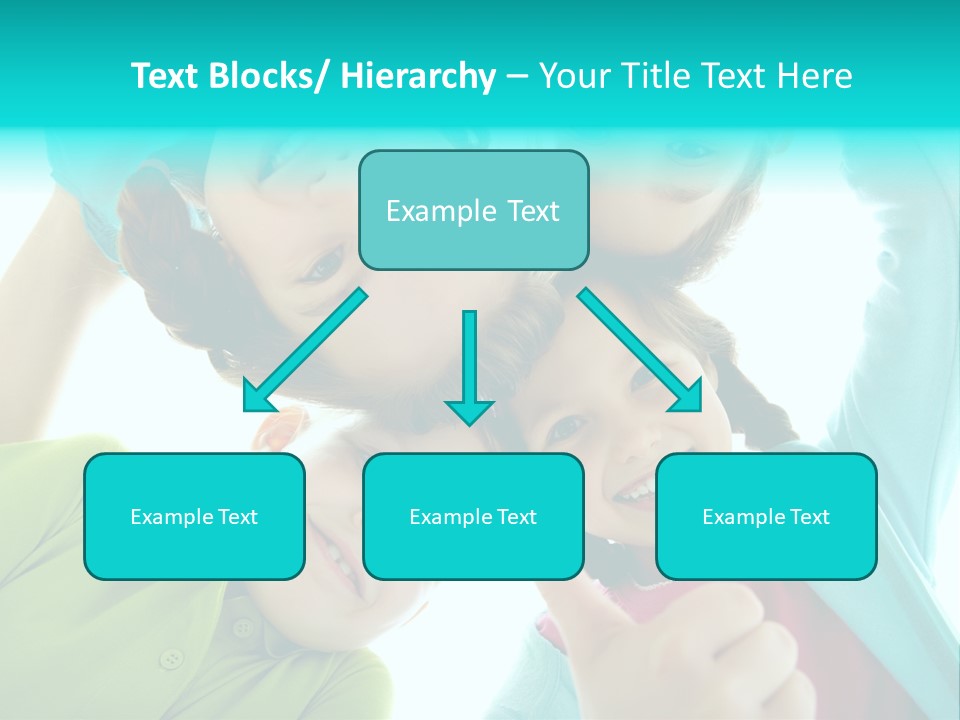 Text Blocks/ Hierarchy – Your Title Text Here

Example Text

Example Text

Example Text

Example Text